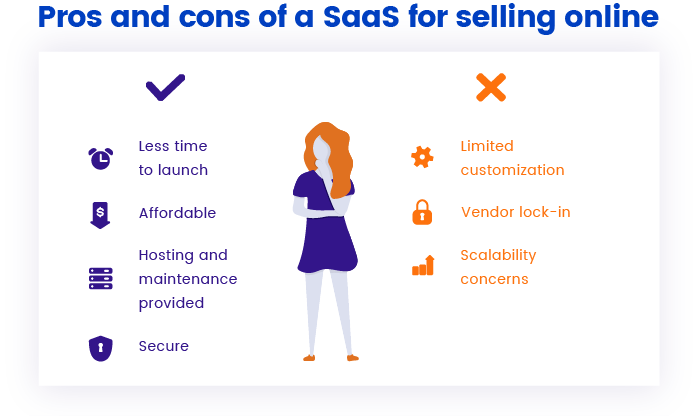 Pros and cons of a SaaS for selling online

Less time to launch

Affordable

Hosting and maintenance provided

Secure

Limited customization

Vendor lock-in

Scalability concerns